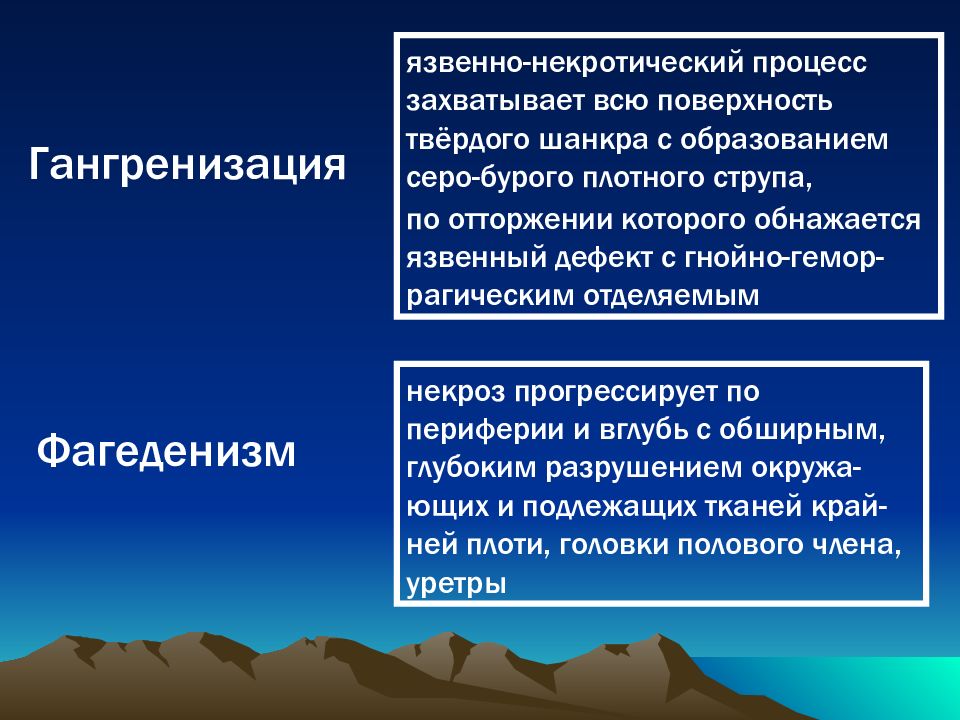 Гангренизация

язвенно-некротический процесс захватывает всю поверхность твёрдого шанкра с образованием серо-бурого плотного струпа,
по отторжении которого обнажается язвенный дефект с гнойно-геморрагическим отделяемым

Фагеденизм

некроз прогрессирует по периферии и вглубь с обширным, глубоким разрушением окружающих и подлежащих тканей крайней плоти, головки полового члена, уретры